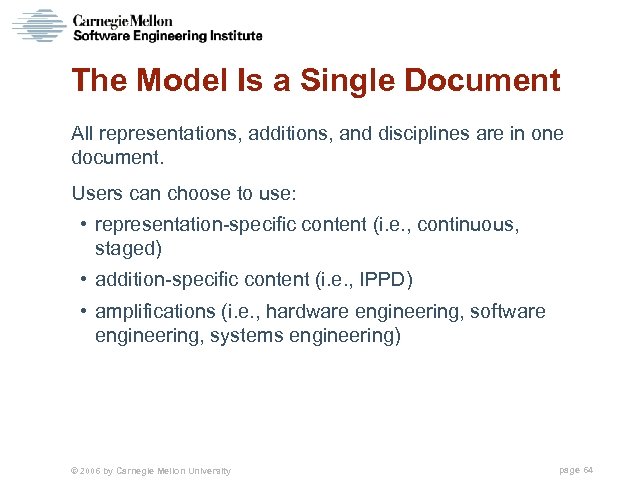 Carnegie Mellon
Software Engineering Institute

The Model Is a Single Document

All representations, additions, and disciplines are in one document.

Users can choose to use:

• representation-specific content (i.e., continuous, staged)
• addition-specific content (i.e., IPPD)
• amplifications (i.e., hardware engineering, software engineering, systems engineering)

© 2006 by Carnegie Mellon University

page 64